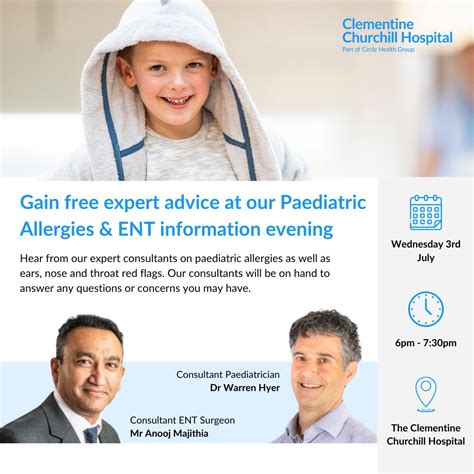 Clementine Churchill Hospital
Part of Circle Health Group

Gain free expert advice at our Paediatric Allergies & ENT information evening

Hear from our expert consultants on paediatric allergies as well as ears, nose and throat red flags. Our consultants will be on hand to answer any questions or concerns you may have.

Consultant Paediatrician
Dr Warren Hyer

Consultant ENT Surgeon
Mr Anooj Majithia

Wednesday 3rd July

6pm - 7:30pm

The Clementine Churchill Hospital